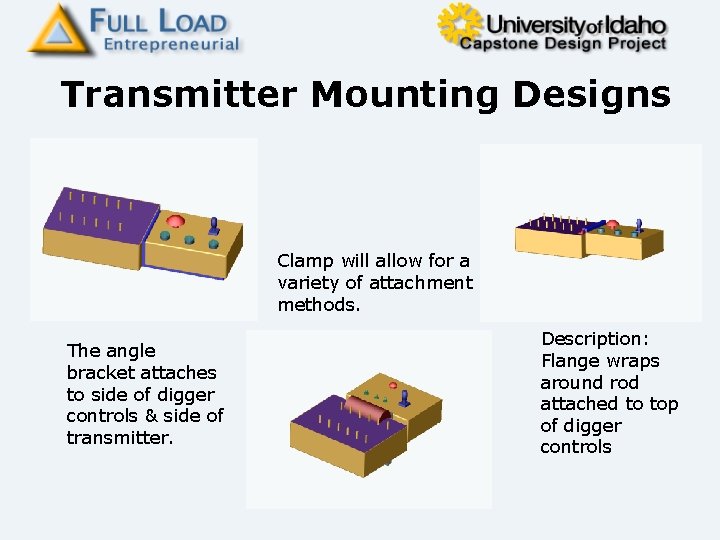 FULL LOAD
Entrepreneurial

University of Idaho
Capstone Design Project

Transmitter Mounting Designs

Clamp will allow for a variety of attachment methods.

The angle bracket attaches to side of digger controls & side of transmitter.

Description: Flange wraps around rod attached to top of digger controls